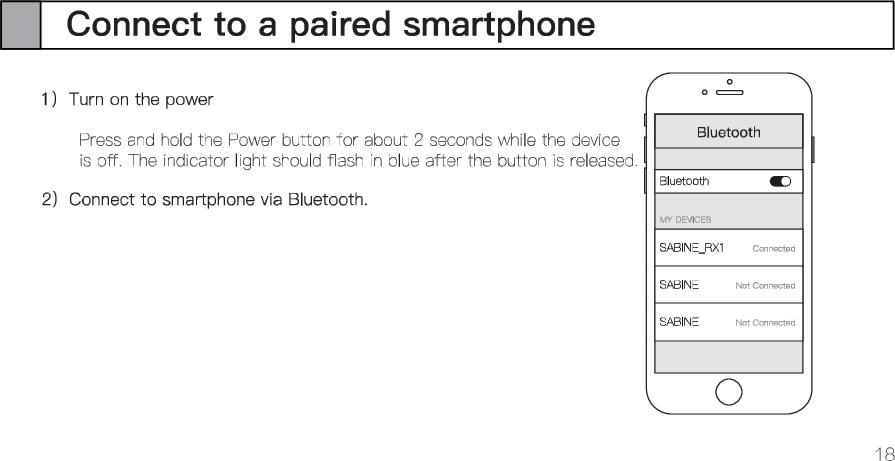 Connect to a paired smartphone

1) Turn on the power

Press and hold the Power button for about 2 seconds while the device is off. The indicator light should flash in blue after the button is released.

2) Connect to smartphone via Bluetooth.

Bluetooth

Bluetooth

MY DEVICES

SABINE_RX1 Connected

SABINE Not Connected

SABINE Not Connected

18